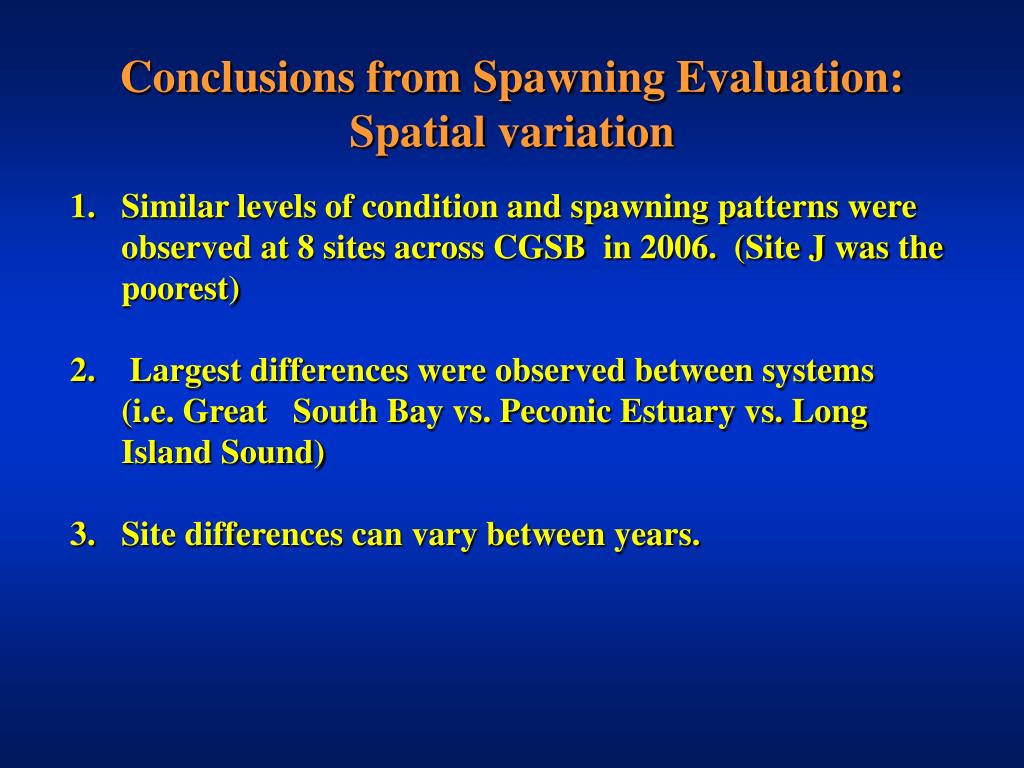 Conclusions from Spawning Evaluation:
Spatial variation

1. Similar levels of condition and spawning patterns were observed at 8 sites across CGSB in 2006. (Site J was the poorest)

2. Largest differences were observed between systems (i.e. Great South Bay vs. Peconic Estuary vs. Long Island Sound)

3. Site differences can vary between years.